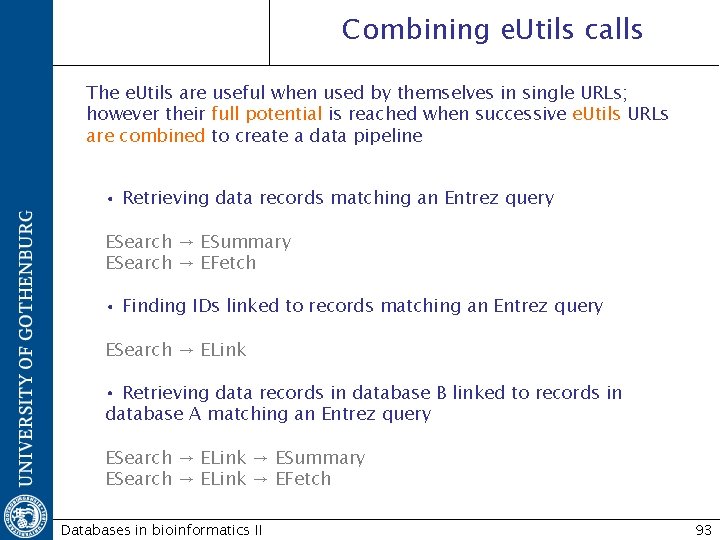 UNIVERSITY OF GOTHENBURG

Combining eUtils calls

The eUtils are useful when used by themselves in single URLs; however their full potential is reached when successive eUtils URLs are combined to create a data pipeline

• Retrieving data records matching an Entrez query

ESearch → ESummary
ESearch → EFetch

• Finding IDs linked to records matching an Entrez query

ESearch → ELink

• Retrieving data records in database B linked to records in database A matching an Entrez query

ESearch → ELink → ESummary
ESearch → ELink → EFetch

Databases in bioinformatics II

93